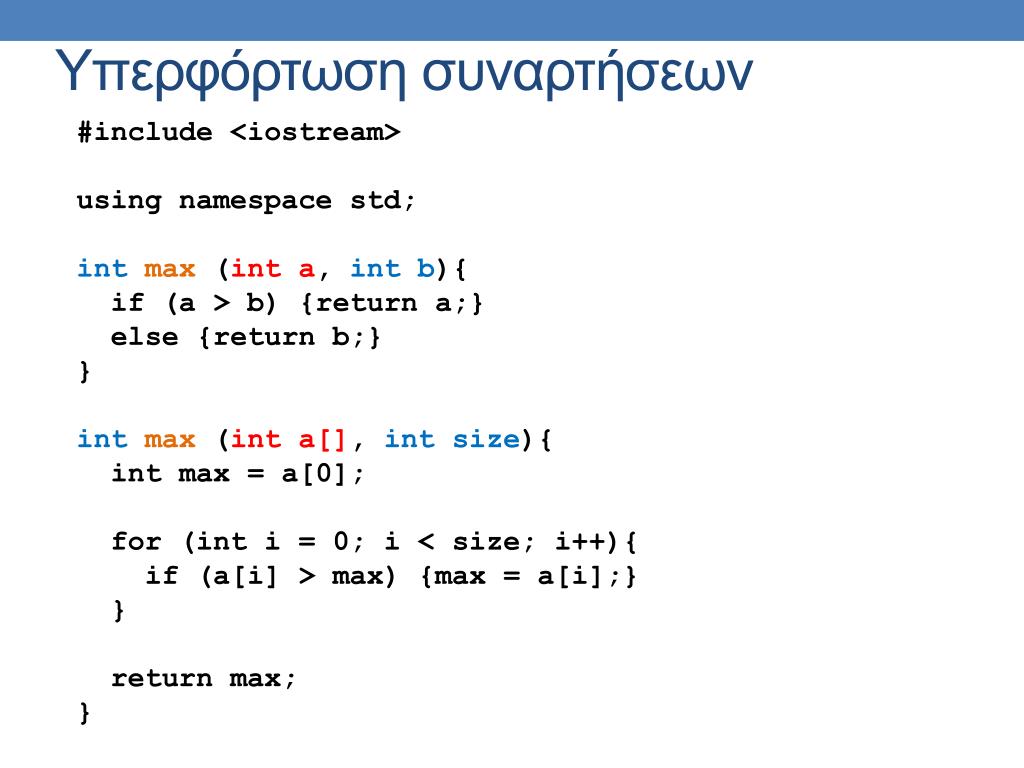 Υπερφόρτωση συναρτήσεων

#include <iostream>

using namespace std;

int max (int a, int b){
  if (a > b) {return a;}
  else {return b;}
}

int max (int a[], int size){
  int max = a[0];

  for (int i = 0; i < size; i++){
    if (a[i] > max) {max = a[i];}
  }

  return max;
}